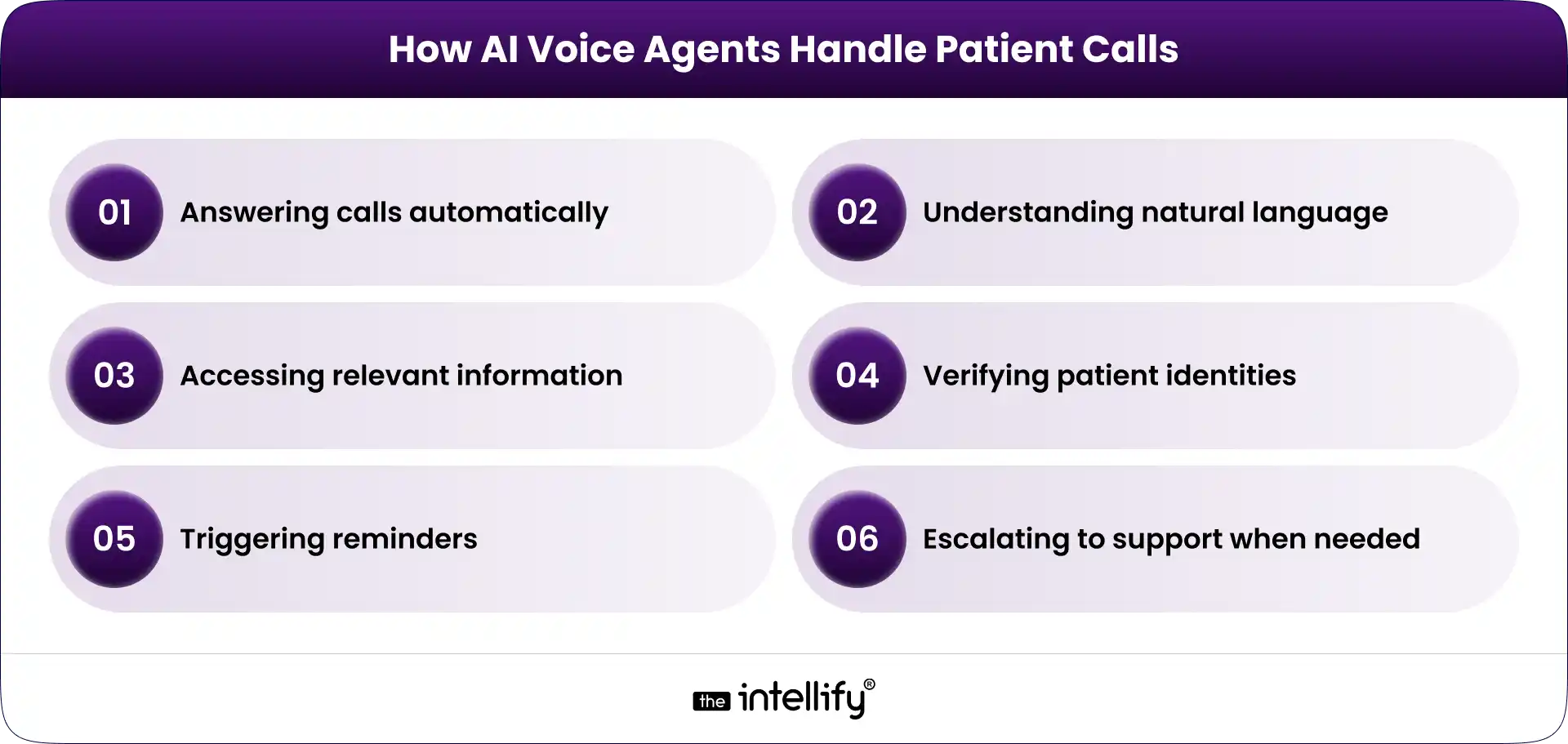 How AI Voice Agents Handle Patient Calls

01 Answering calls automatically

02 Understanding natural language

03 Accessing relevant information

04 Verifying patient identities

05 Triggering reminders

06 Escalating to support when needed

the intellify®